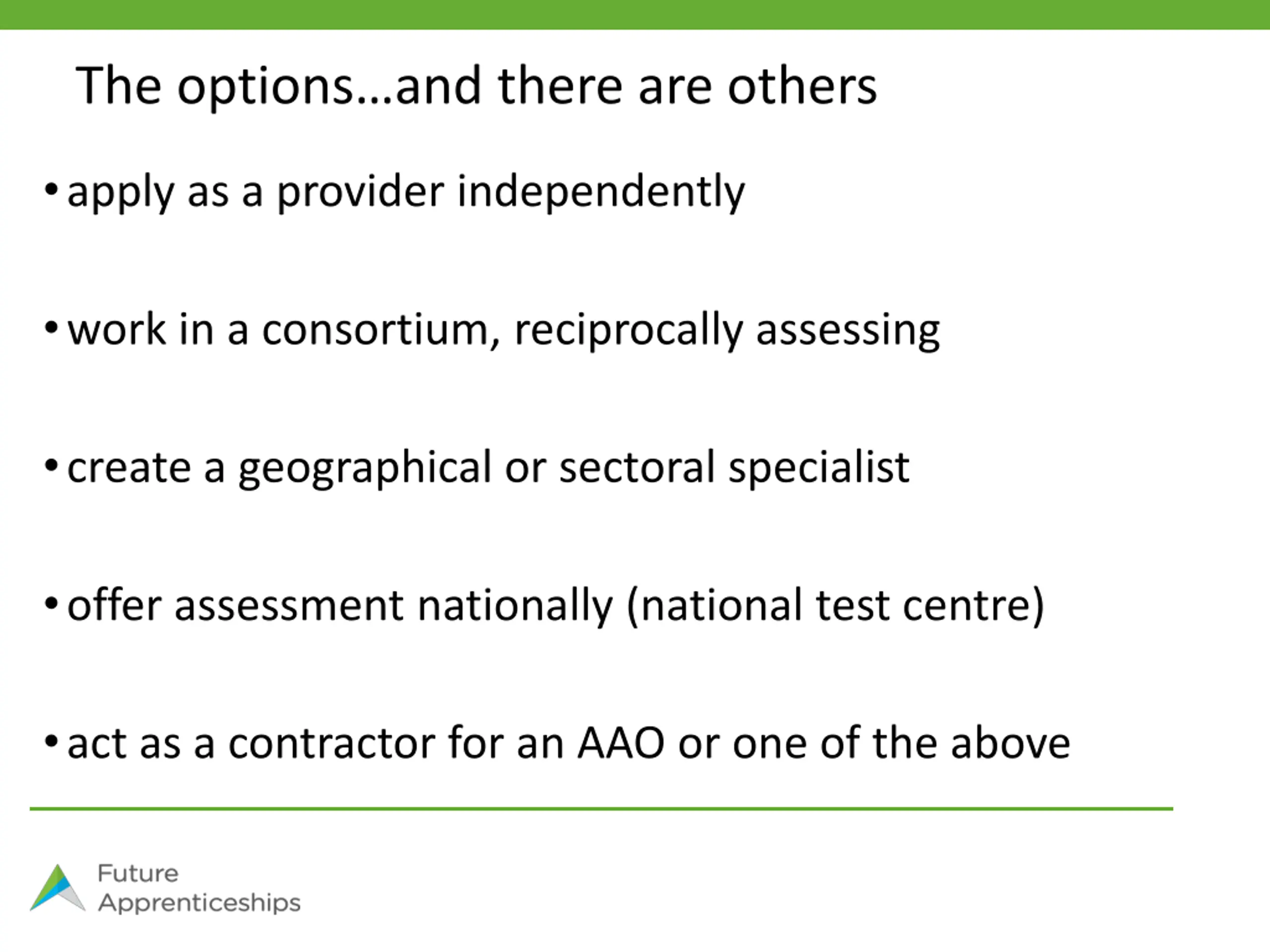 The options…and there are others

• apply as a provider independently

• work in a consortium, reciprocally assessing

• create a geographical or sectoral specialist

• offer assessment nationally (national test centre)

• act as a contractor for an AAO or one of the above

Future Apprenticeships